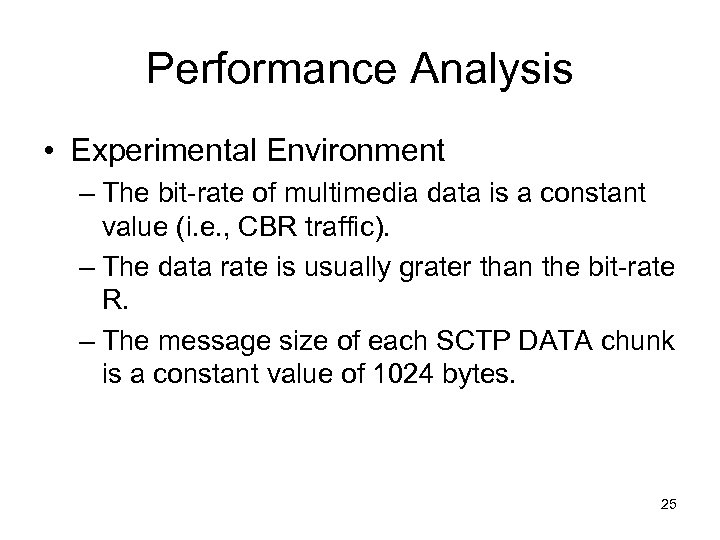 Performance Analysis

• Experimental Environment

– The bit-rate of multimedia data is a constant value (i.e., CBR traffic).

– The data rate is usually grater than the bit-rate R.

– The message size of each SCTP DATA chunk is a constant value of 1024 bytes.

25